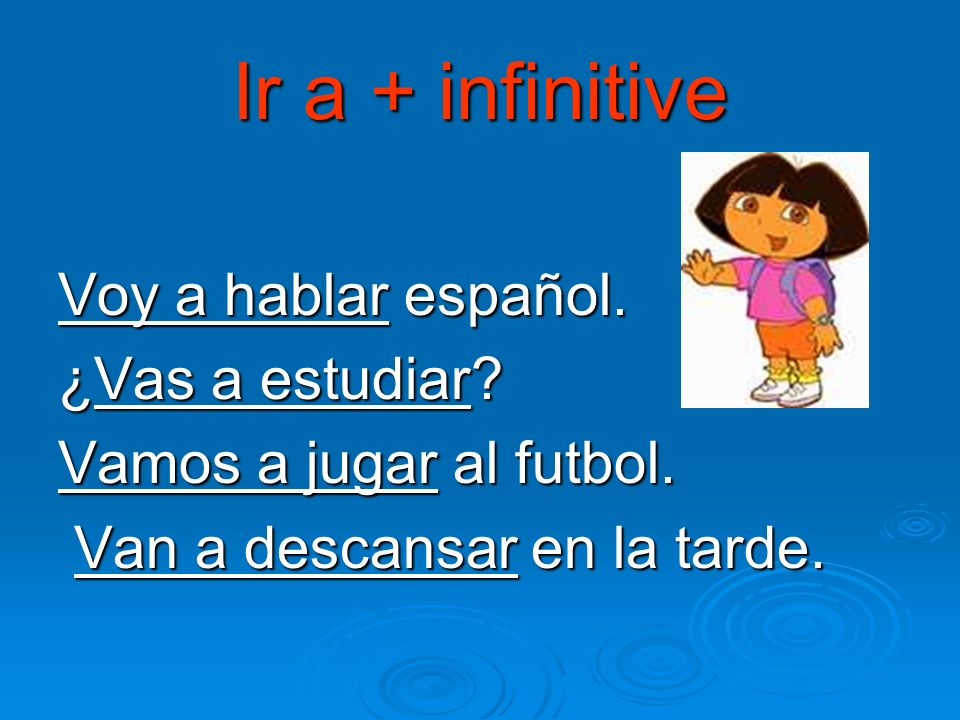 Ir a + infinitive

Voy a hablar español.

¿Vas a estudiar?

Vamos a jugar al futbol.

Van a descansar en la tarde.